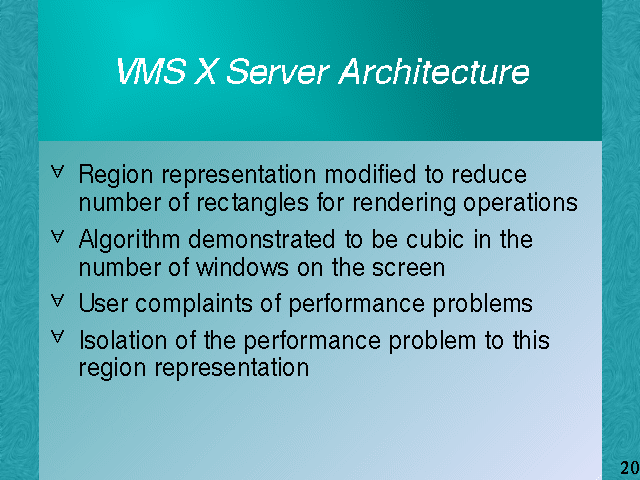 VMS X Server Architecture

∀ Region representation modified to reduce number of rectangles for rendering operations

∀ Algorithm demonstrated to be cubic in the number of windows on the screen

∀ User complaints of performance problems

∀ Isolation of the performance problem to this region representation

20